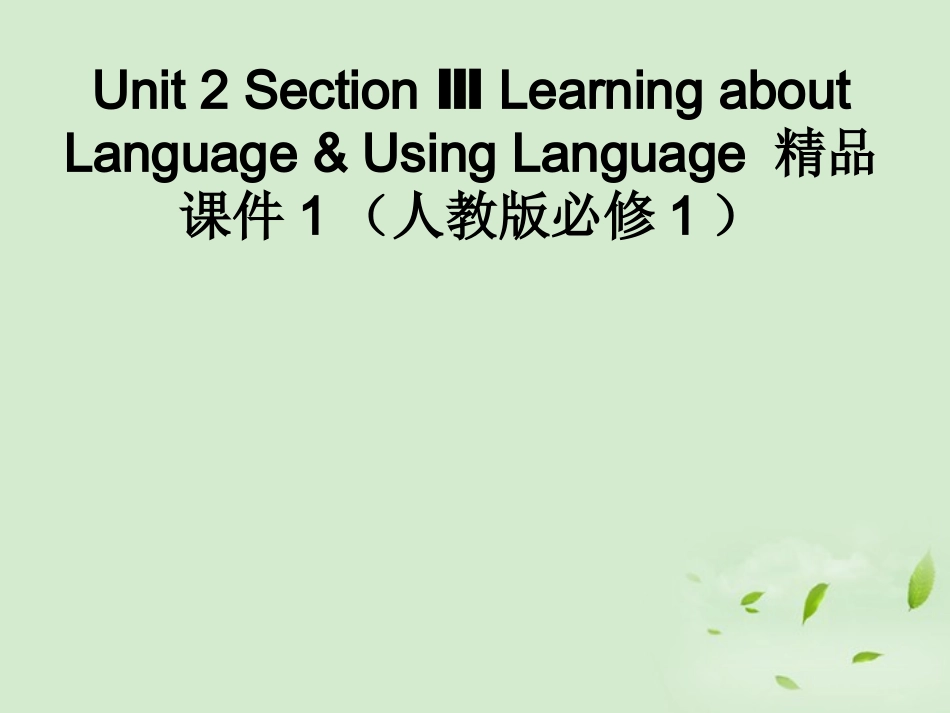 Unit 2 Section Ⅲ Learning about Language & Using Language 精品课件 1 （人教版必修 1 ）